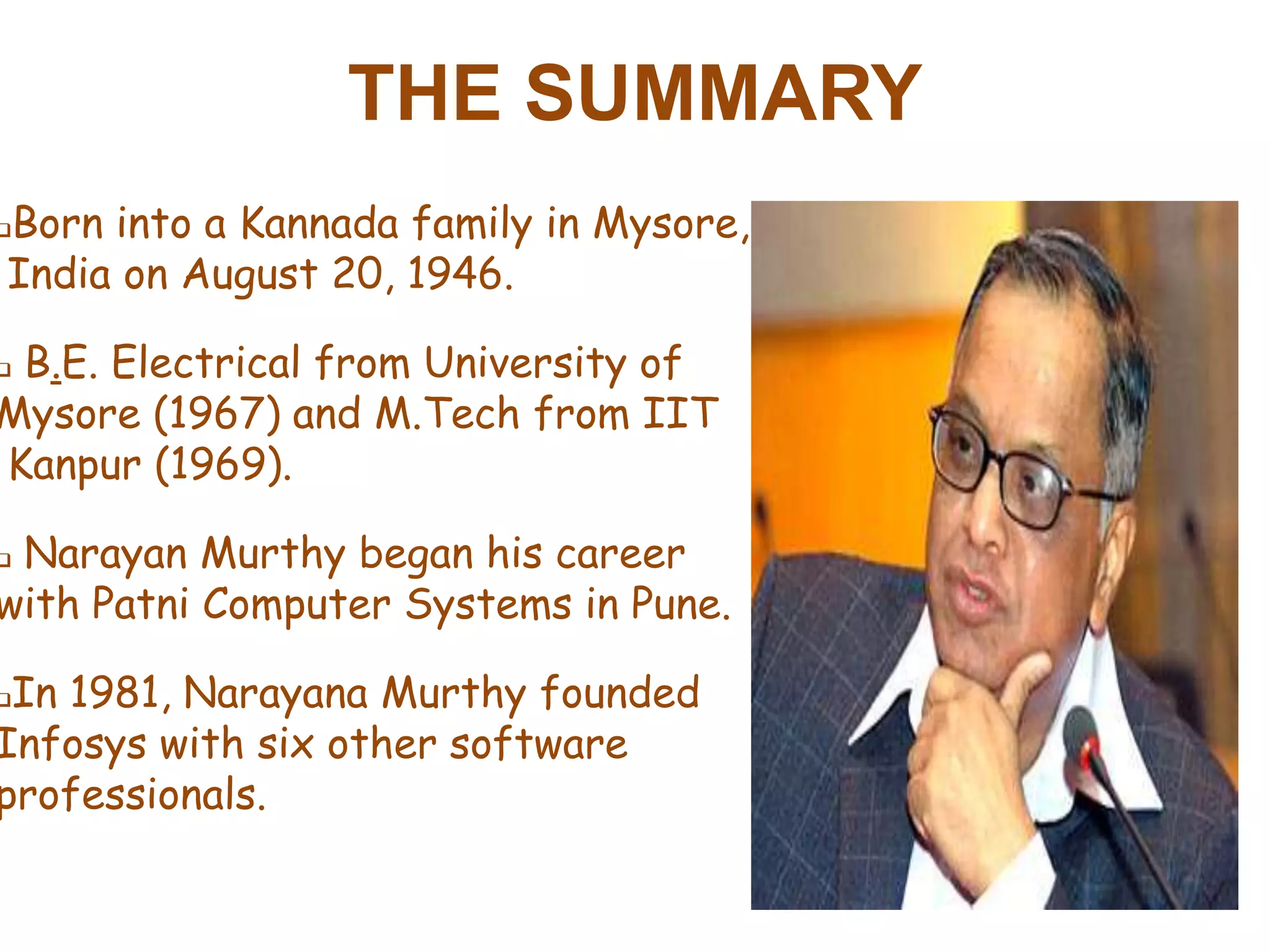 THE SUMMARY

❑Born into a Kannada family in Mysore, India on August 20, 1946.

❑ B.E. Electrical from University of Mysore (1967) and M.Tech from IIT Kanpur (1969).

❑ Narayan Murthy began his career with Patni Computer Systems in Pune.

❑In 1981, Narayana Murthy founded Infosys with six other software professionals.